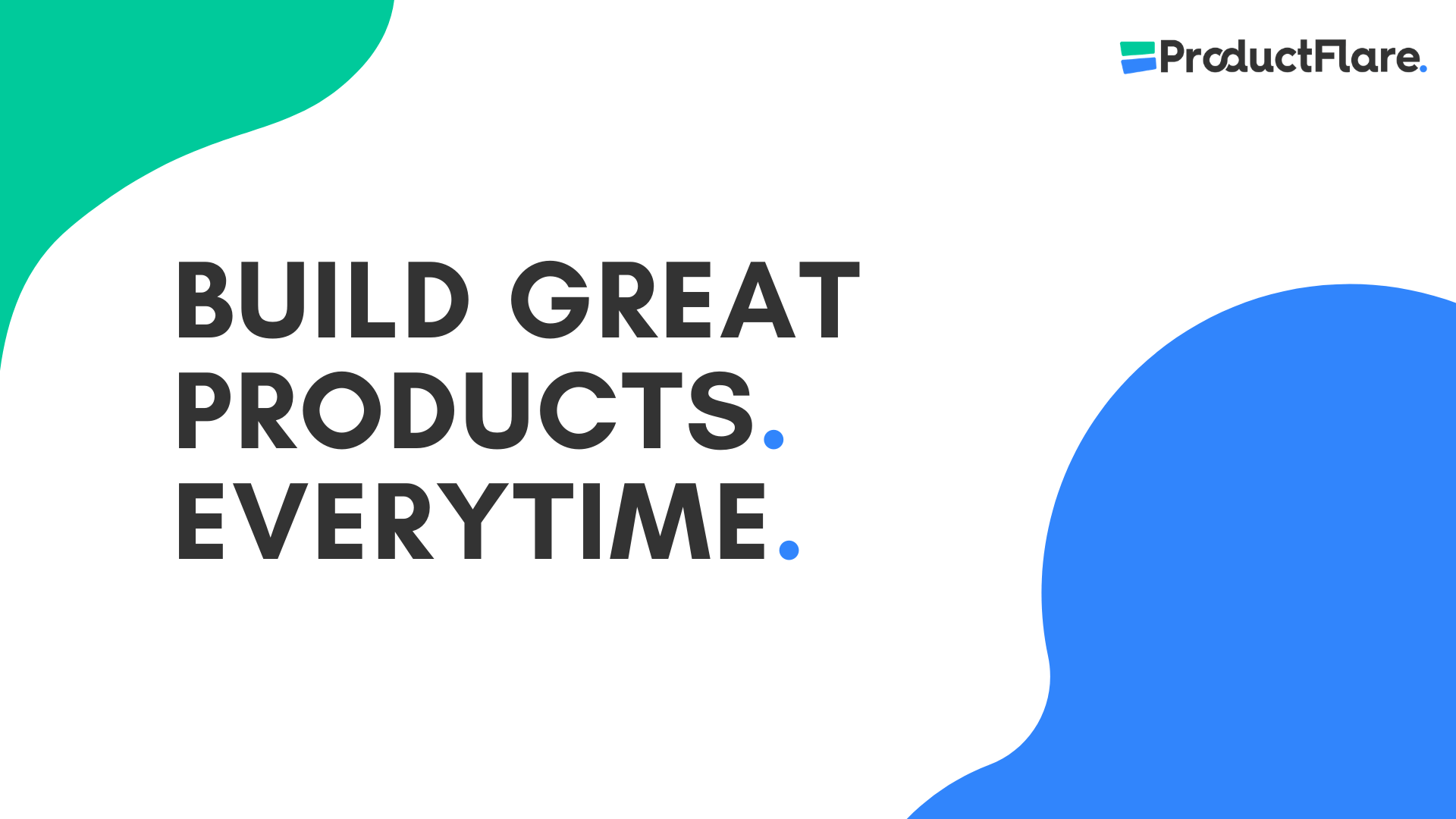 ProductFlare.

BUILD GREAT PRODUCTS. EVERYTIME.